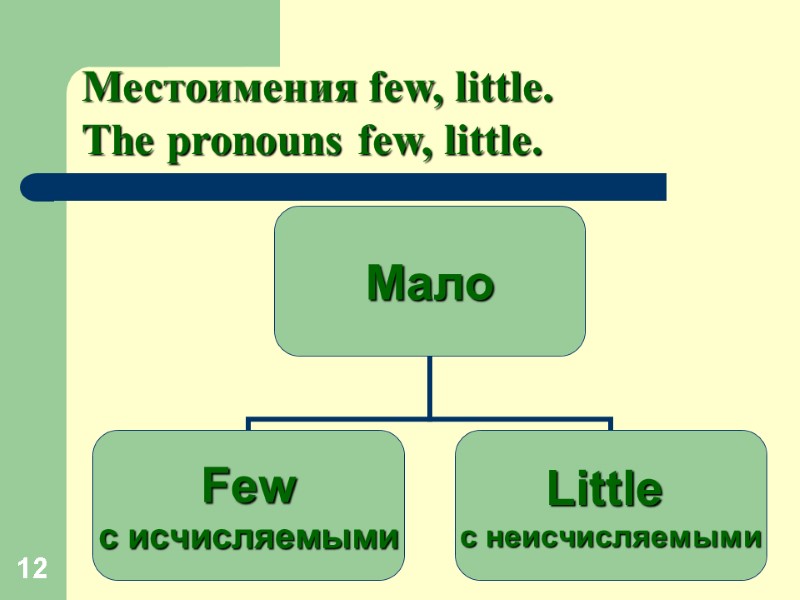 Местоимения few, little.
The pronouns few, little.

Мало

Few
с исчисляемыми

Little
с неисчисляемыми

12